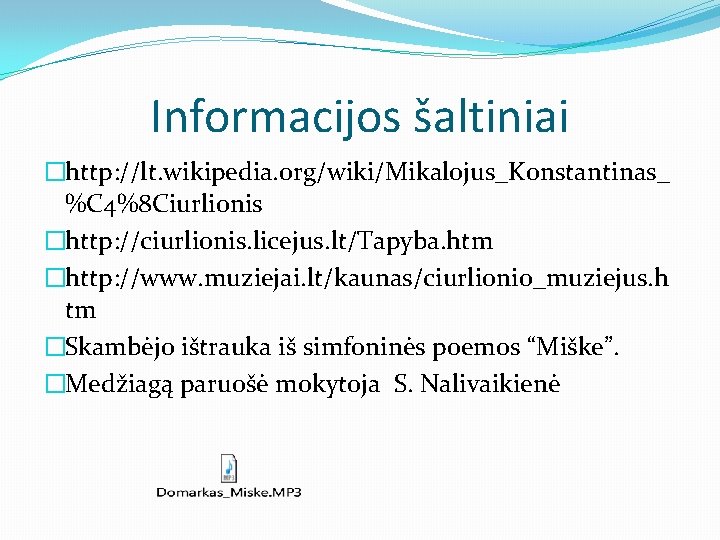 Informacijos šaltiniai

http://lt.wikipedia.org/wiki/Mikalojus_Konstantinas_%C4%8Ciurlionis

http://ciurlionis.licejus.lt/Tapyba.htm

http://www.muziejai.lt/kaunas/ciurlionio_muziejus.htm

Skambėjo ištrauka iš simfoninės poemos “Miške”.

Medžiagą paruošė mokytoja S. Nalivaikienė

MP3

Domarkas_Miske.MP3